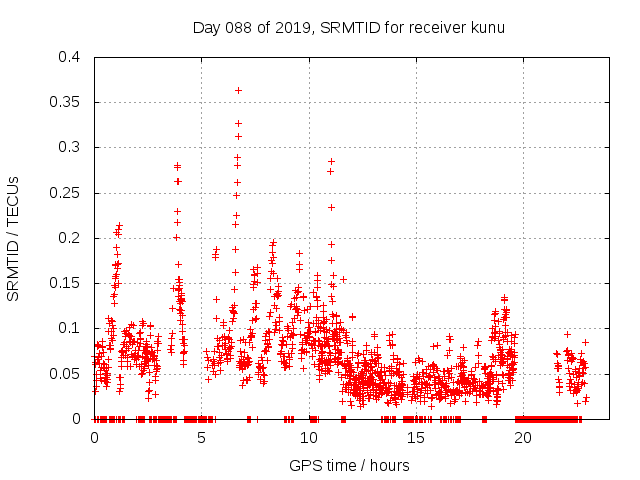 Day 088 of 2019, SRMTID for receiver kunu

SRMTID / TECUs

0.4
0.35
0.3
0.25
0.2
0.15
0.1
0.05
0

0
5
10
15
20

GPS time / hours